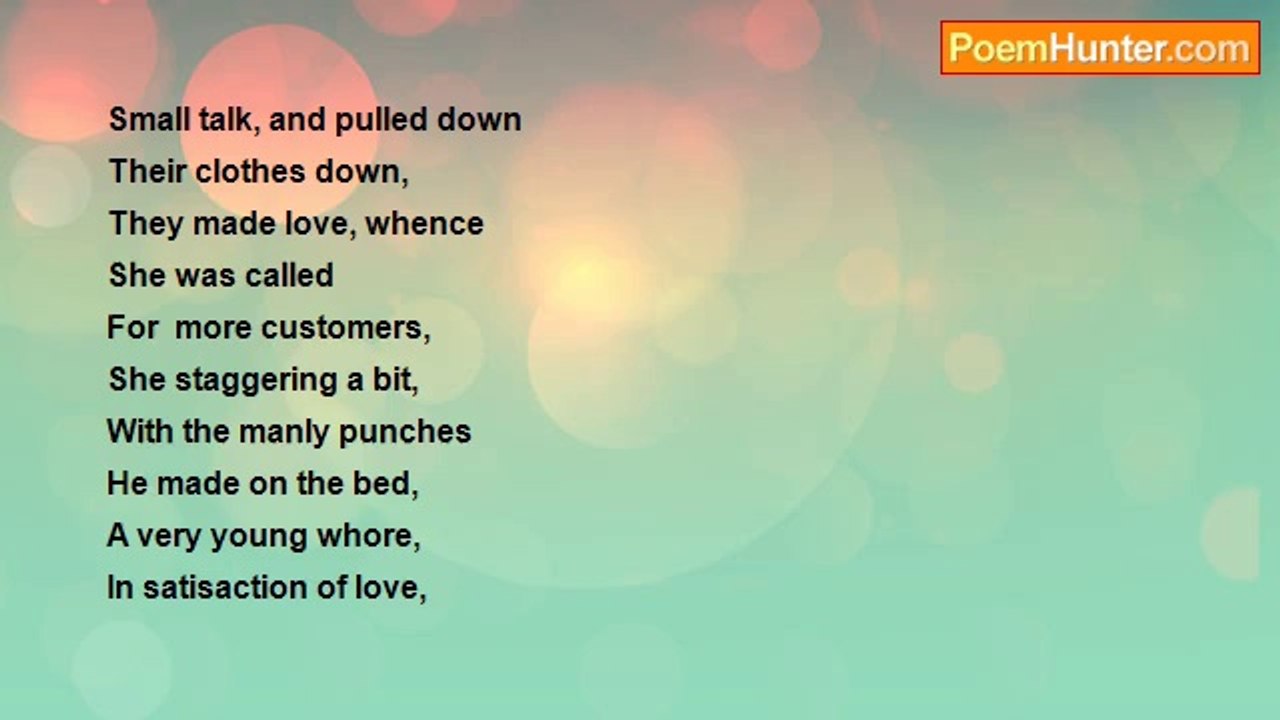 PoemHunter.com

Small talk, and pulled down
Their clothes down,
They made love, whence
She was called
For  more customers,
She staggering a bit,
With the manly punches
He made on the bed,
A very young whore,
In satisaction of love,